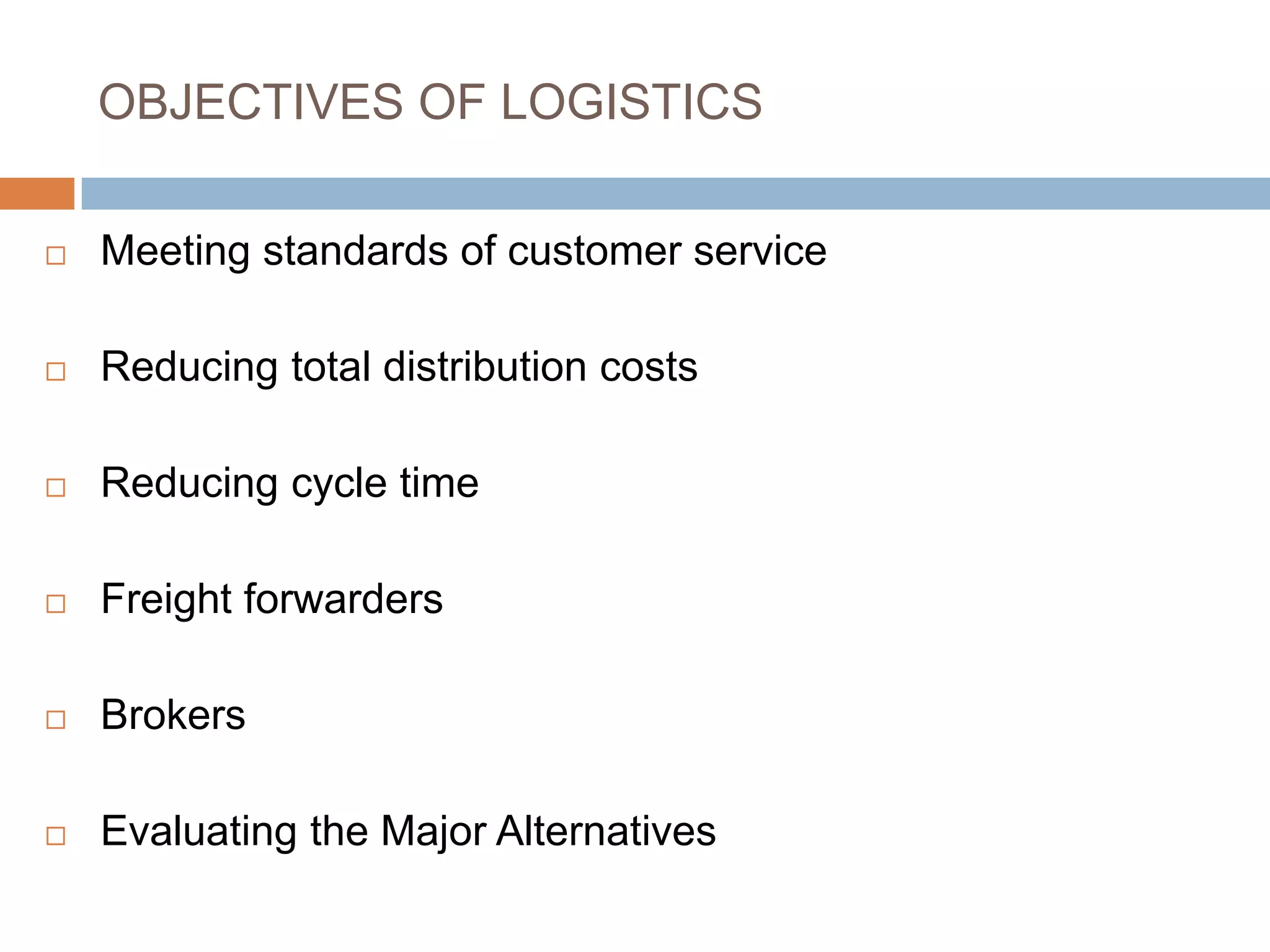 OBJECTIVES OF LOGISTICS

□ Meeting standards of customer service

□ Reducing total distribution costs

□ Reducing cycle time

□ Freight forwarders

□ Brokers

□ Evaluating the Major Alternatives